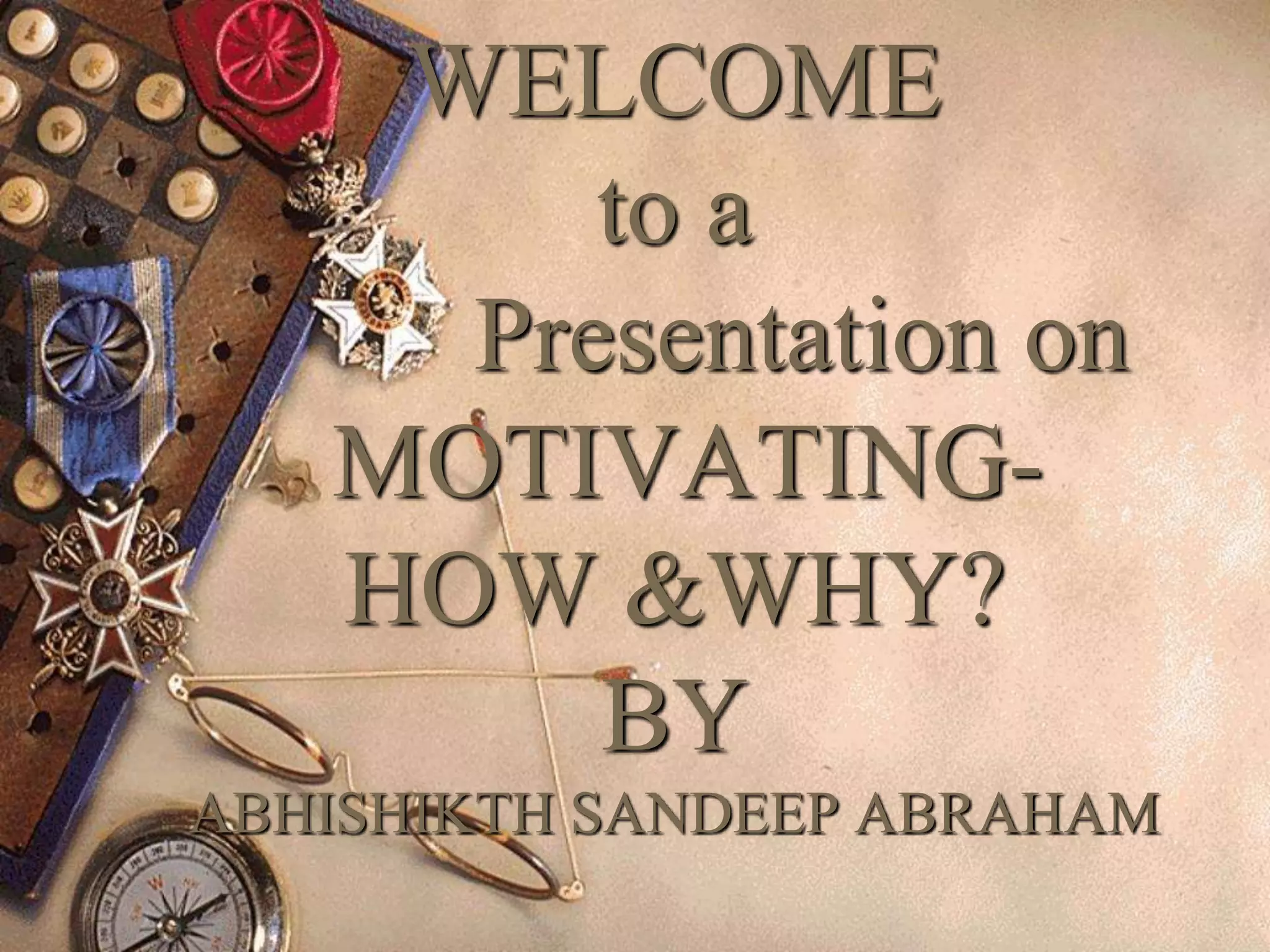 WELCOME
to a
Presentation on
MOTIVATING-
HOW &WHY?
BY
ABHISHIKTH SANDEEP ABRAHAM